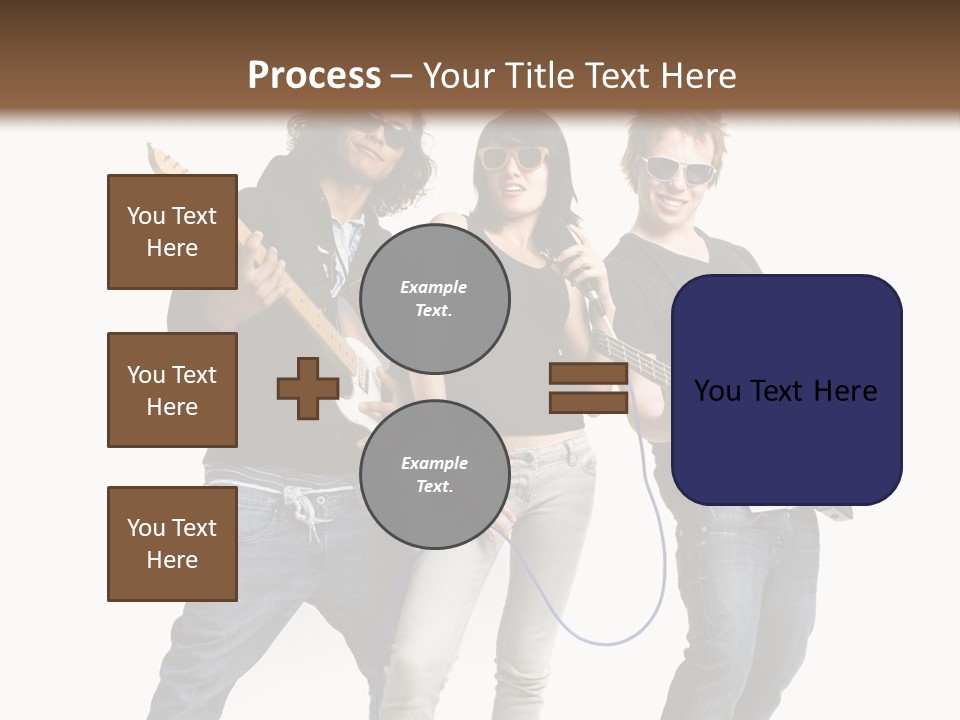 Process – Your Title Text Here

You Text Here

You Text Here

You Text Here

Example Text.

Example Text.

You Text Here